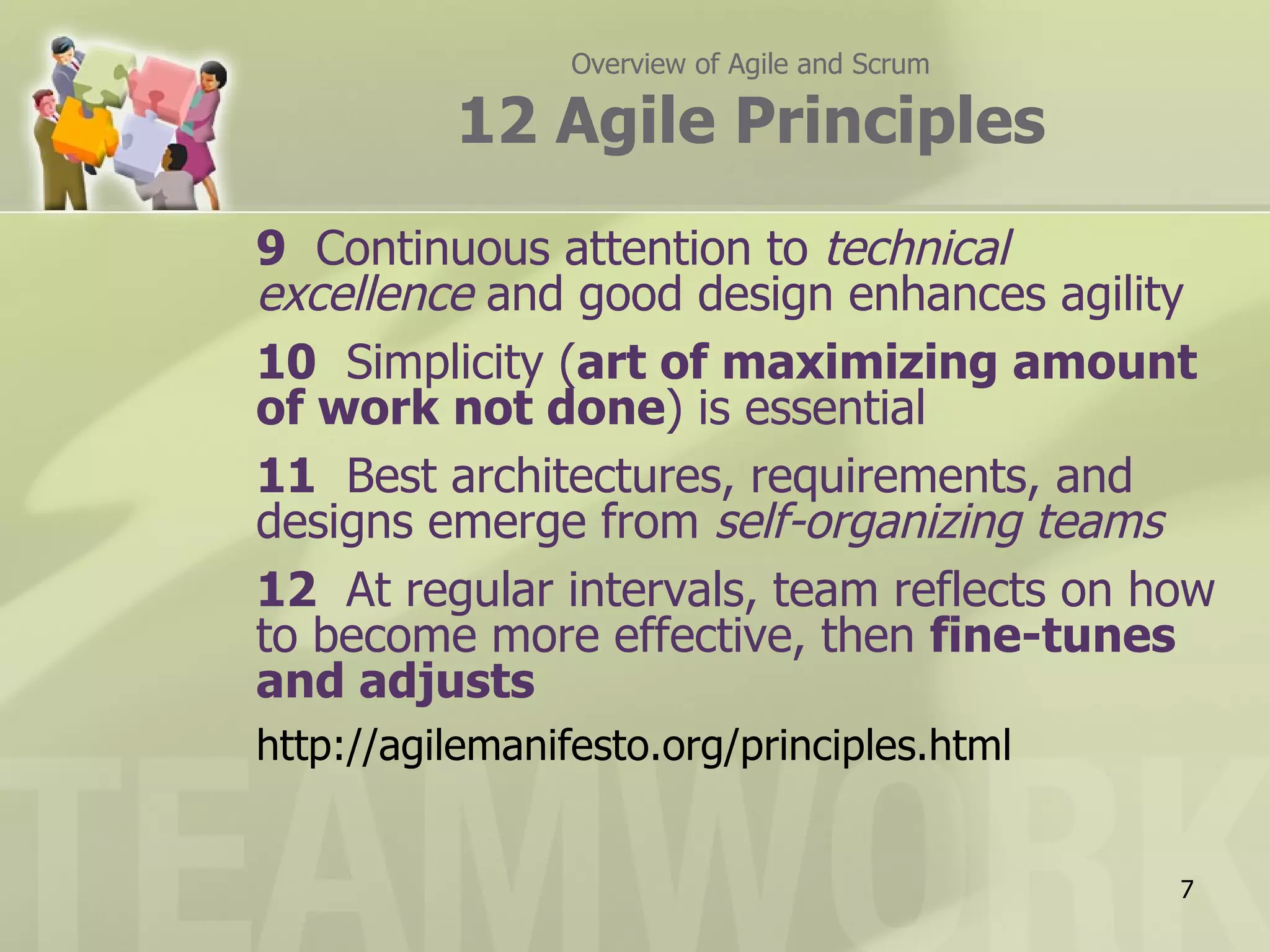 Overview of Agile and Scrum
12 Agile Principles

9 Continuous attention to technical excellence and good design enhances agility

10 Simplicity (art of maximizing amount of work not done) is essential

11 Best architectures, requirements, and designs emerge from self-organizing teams

12 At regular intervals, team reflects on how to become more effective, then fine-tunes and adjusts

http://agilemanifesto.org/principles.html

TEAMWORK

7